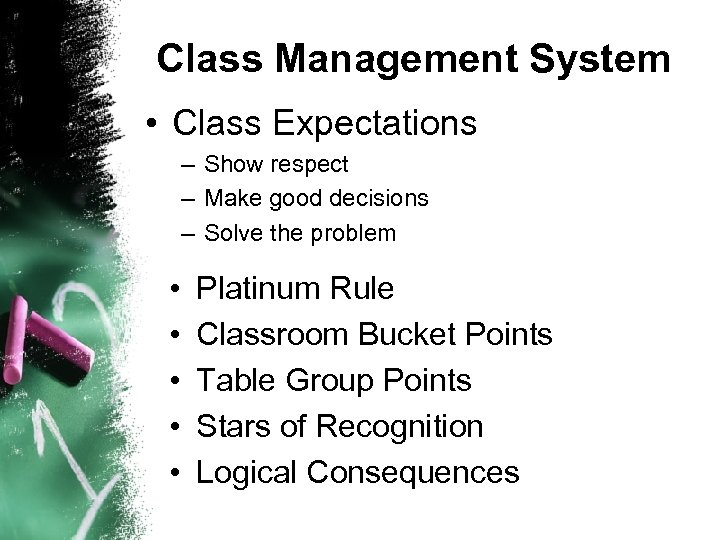 Class Management System

• Class Expectations
– Show respect
– Make good decisions
– Solve the problem

• Platinum Rule
• Classroom Bucket Points
• Table Group Points
• Stars of Recognition
• Logical Consequences